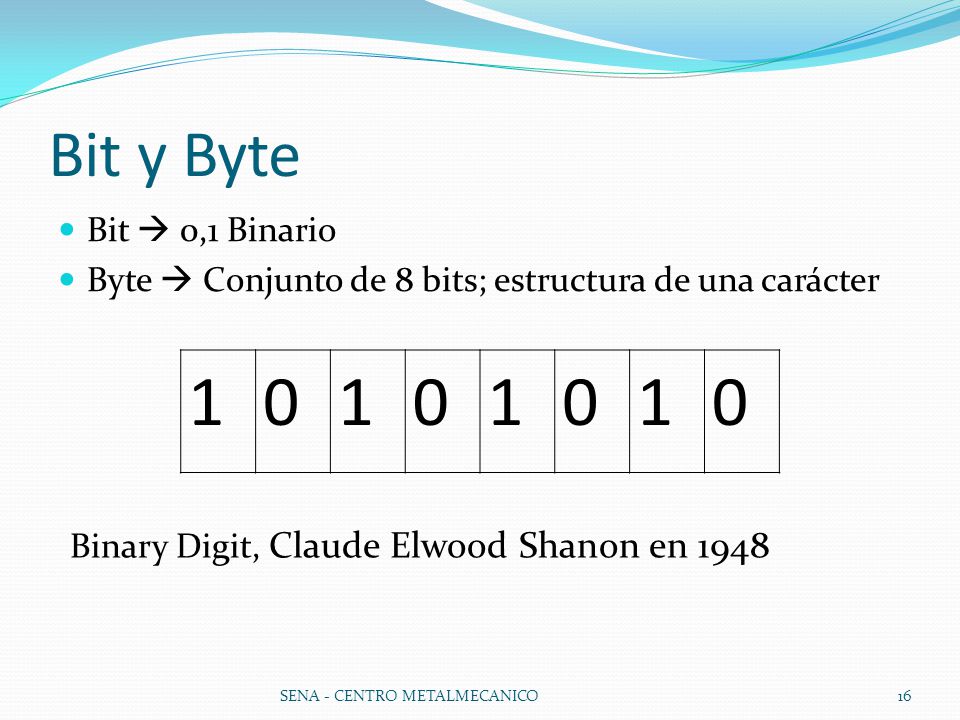 Bit y Byte

- Bit → 0,1 Binario
- Byte → Conjunto de 8 bits; estructura de una carácter

| 1 | 0 | 1 | 0 | 1 | 0 | 1 | 0 |
|---|---|---|---|---|---|---|---|

Binary Digit, Claude Elwood Shanon en 1948

SENA - CENTRO METALMECANICO

16